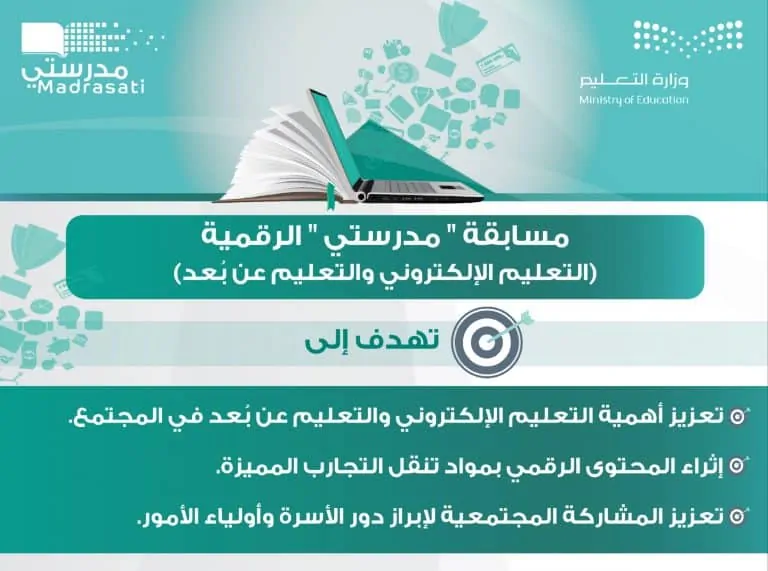 وزارة التعليم
Ministry of Education

مدرستي
Madrasati

مسابقة " مدرستي " الرقمية
(التعليم الإلكتروني والتعليم عن بُعد)

تهدف إلى

تعزيز أهمية التعليم الإلكتروني والتعليم عن بُعد في المجتمع.

إثراء المحتوى الرقمي بمواد تنقل التجارب المميزة.

تعزيز المشاركة المجتمعية لإبراز دور الأسرة وأولياء الأمور.